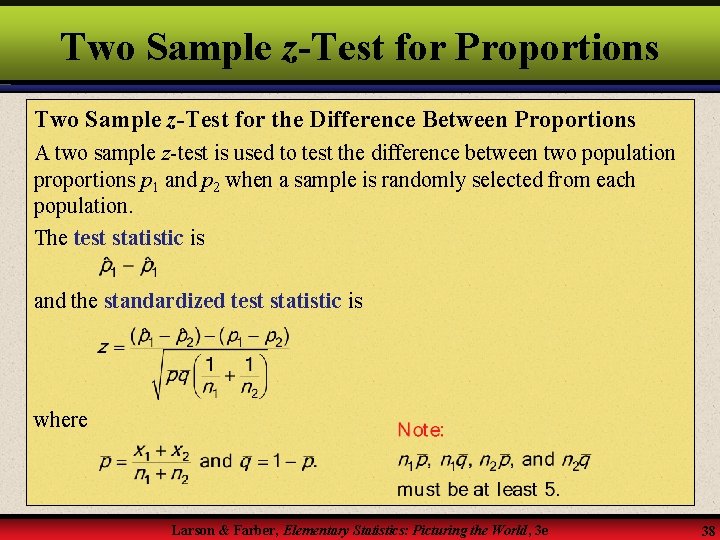 Two Sample z-Test for Proportions

Two Sample z-Test for the Difference Between Proportions

A two sample z-test is used to test the difference between two population proportions $p_1$ and $p_2$ when a sample is randomly selected from each population.

The test statistic is

$\hat{p}_1 - \hat{p}_1$

and the standardized test statistic is

$z = \frac{(\hat{p}_1 - \hat{p}_2) - (p_1 - p_2)}{\sqrt{\bar{p}\bar{q}\left(\frac{1}{n_1} + \frac{1}{n_2}\right)}}$

where

$\bar{p} = \frac{x_1 + x_2}{n_1 + n_2}$ and $\bar{q} = 1 - \bar{p}$.

Note:

$n_1\bar{p}$, $n_1\bar{q}$, $n_2\bar{p}$, and $n_2\bar{q}$ must be at least 5.

Larson & Farber, Elementary Statistics: Picturing the World, 3e

38